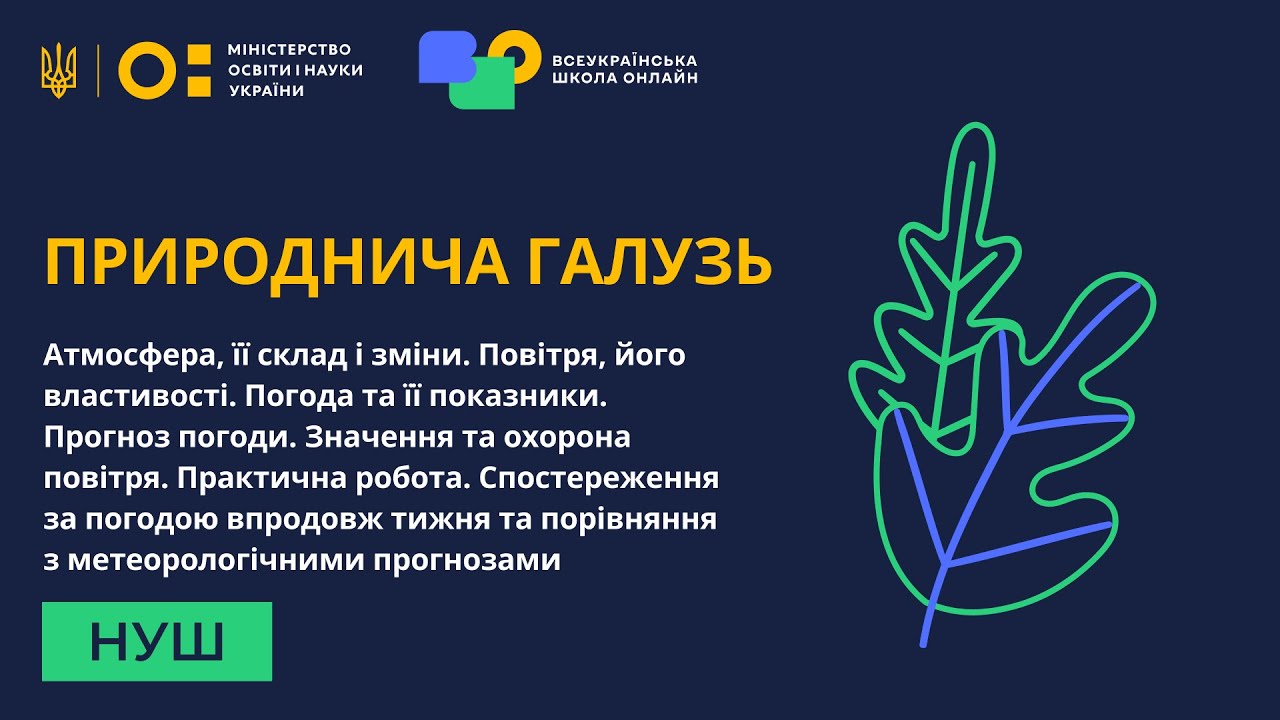 МІНІСТЕРСТВО ОСВІТИ І НАУКИ УКРАЇНИ

ВСЕУКРАЇНСЬКА ШКОЛА ОНЛАЙН

ПРИРОДНИЧА ГАЛУЗЬ

Атмосфера, її склад і зміни. Повітря, його властивості. Погода та її показники. Прогноз погоди. Значення та охорона повітря. Практична робота. Спостереження за погодою впродовж тижня та порівняння з метеорологічними прогнозами

НУШ